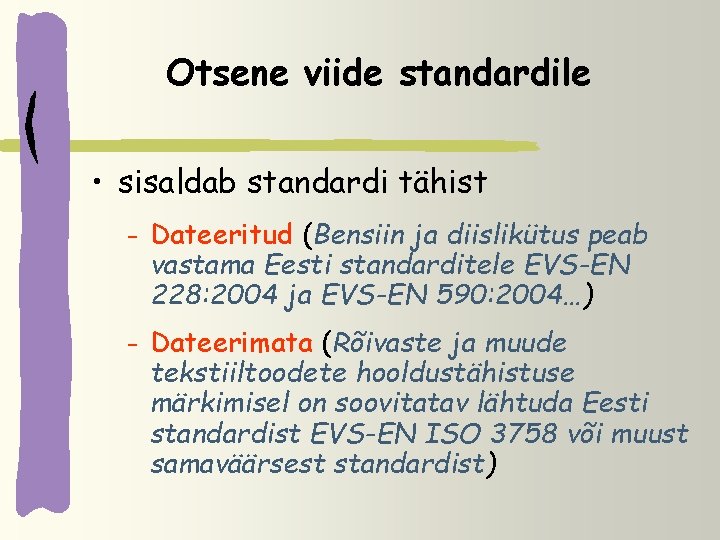 Otsene viide standardile

• sisaldab standardi tähist

– Dateeritud (Bensiin ja diislikütus peab vastama Eesti standarditele EVS-EN 228:2004 ja EVS-EN 590:2004…)

– Dateerimata (Rõivaste ja muude tekstiiltoodete hooldustähistuse märkimisel on soovitatav lähtuda Eesti standardist EVS-EN ISO 3758 või muust samaväärsest standardist)